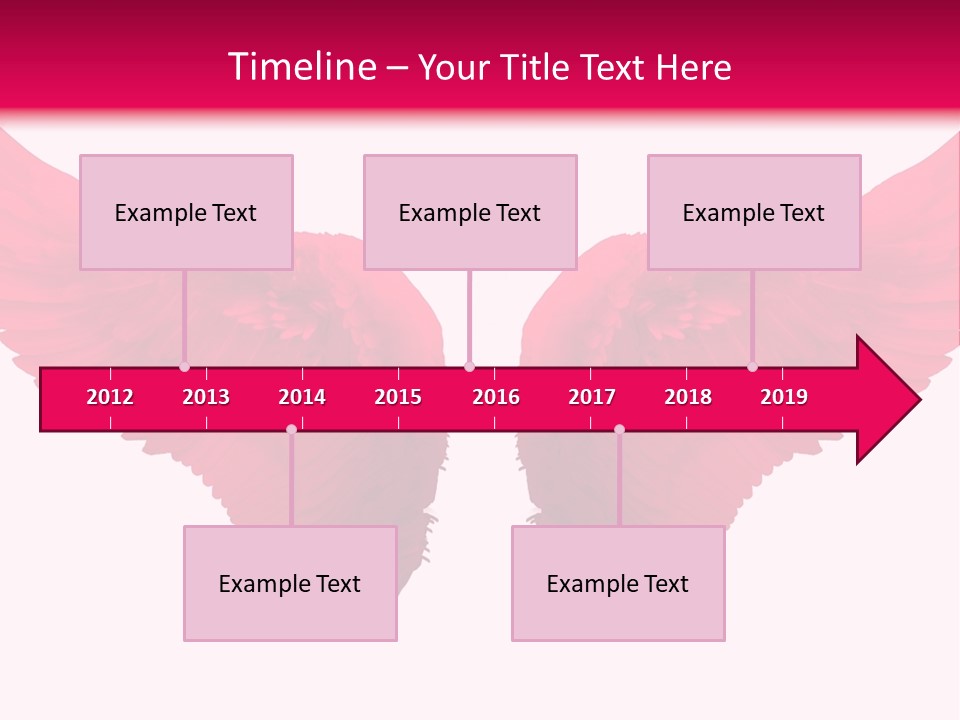 Timeline – Your Title Text Here

Example Text

Example Text

Example Text

2012 2013 2014 2015 2016 2017 2018 2019

Example Text

Example Text